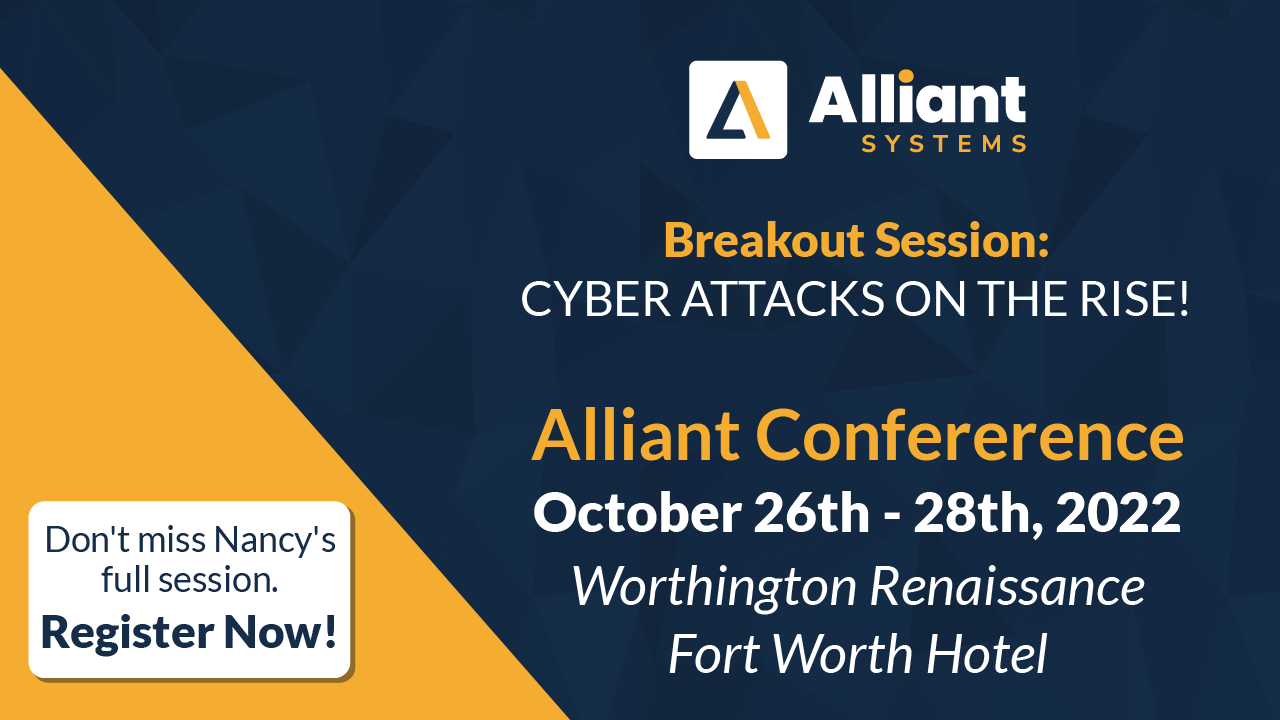 Alliant
SYSTEMS

Breakout Session:
CYBER ATTACKS ON THE RISE!

Alliant Confererence
October 26th - 28th, 2022
Worthington Renaissance
Fort Worth Hotel

Don't miss Nancy's full session.
Register Now!